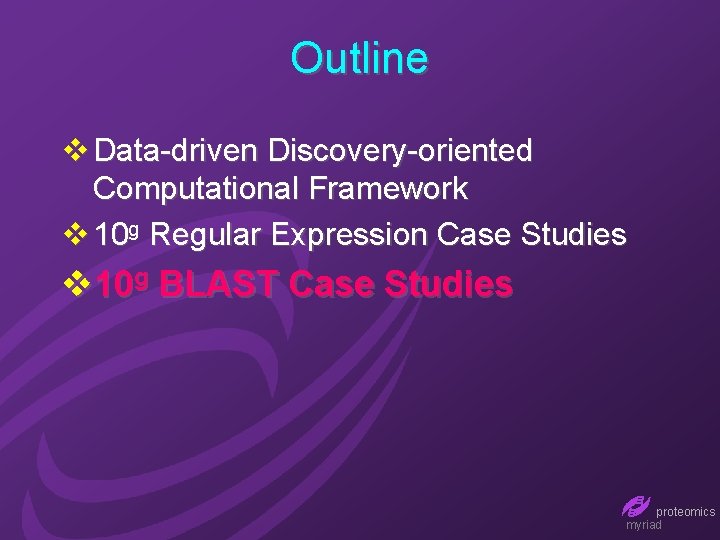 Outline

❖ Data-driven Discovery-oriented Computational Framework

❖ $10^g$ Regular Expression Case Studies

❖ $10^g$ BLAST Case Studies

proteomics
myriad